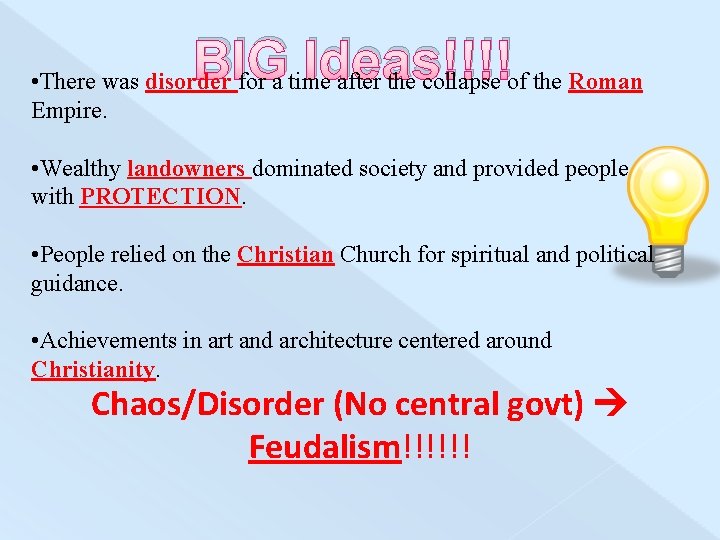 BIG Ideas!!!!

•There was disorder for a time after the collapse of the Roman Empire.

•Wealthy landowners dominated society and provided people with PROTECTION.

•People relied on the Christian Church for spiritual and political guidance.

•Achievements in art and architecture centered around Christianity.

Chaos/Disorder (No central govt) → Feudalism!!!!!!